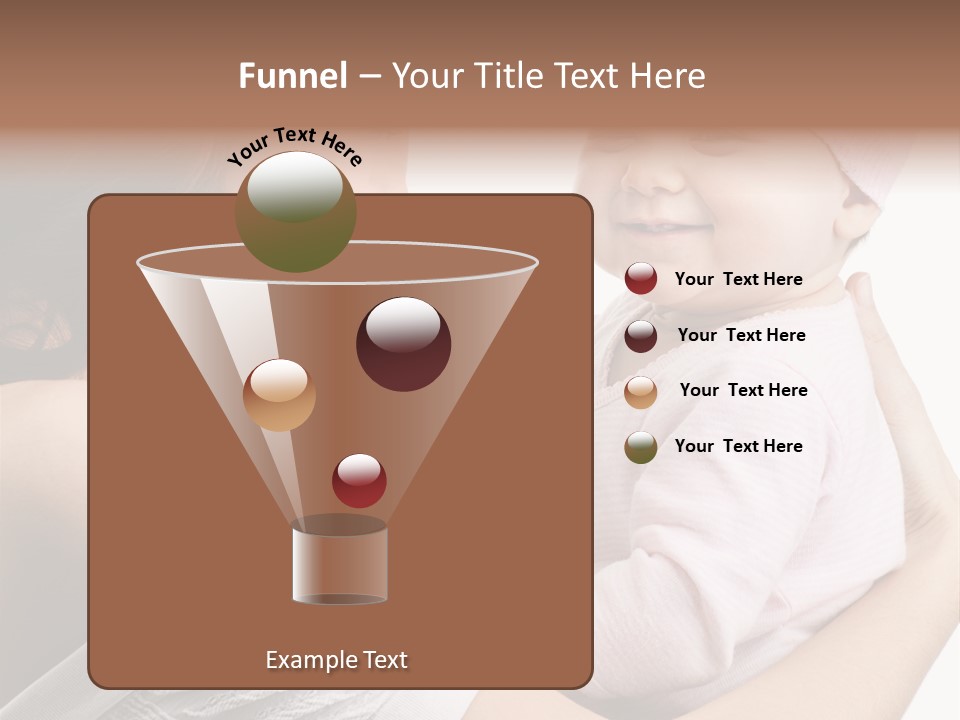 Funnel – Your Title Text Here

Your Text Here

Your Text Here

Your Text Here

Your Text Here

Your Text Here

Example Text